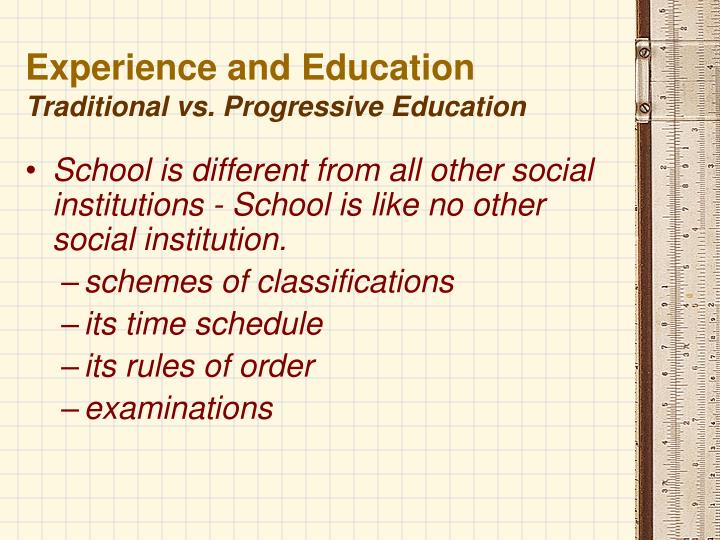 Experience and Education
Traditional vs. Progressive Education

• School is different from all other social institutions - School is like no other social institution.
– schemes of classifications
– its time schedule
– its rules of order
– examinations